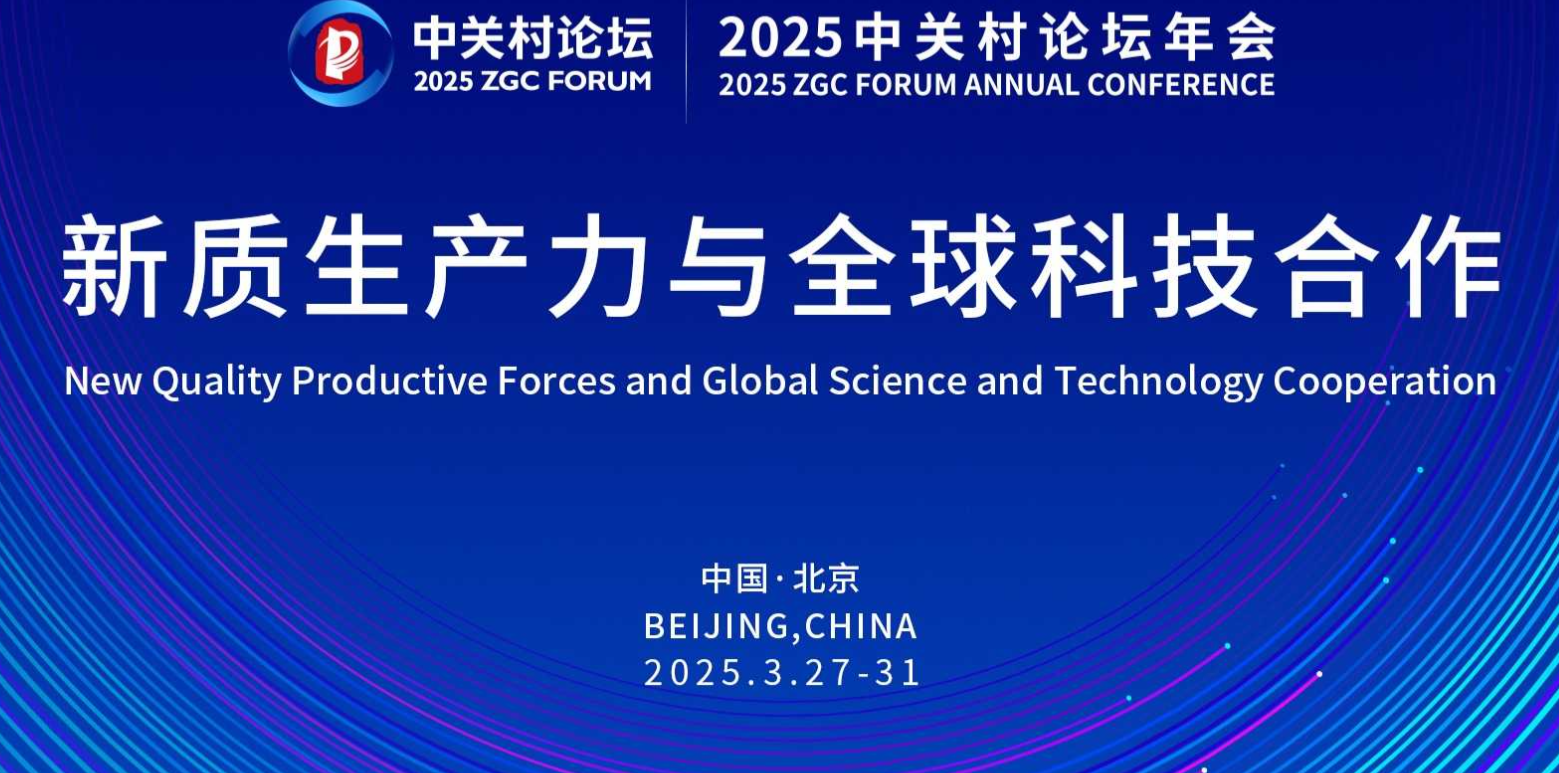 中关村论坛
2025 ZGC FORUM

2025中关村论坛年会
2025 ZGC FORUM ANNUAL CONFERENCE

新质生产力与全球科技合作
New Quality Productive Forces and Global Science and Technology Cooperation

中国·北京
BEIJING,CHINA
2025.3.27-31